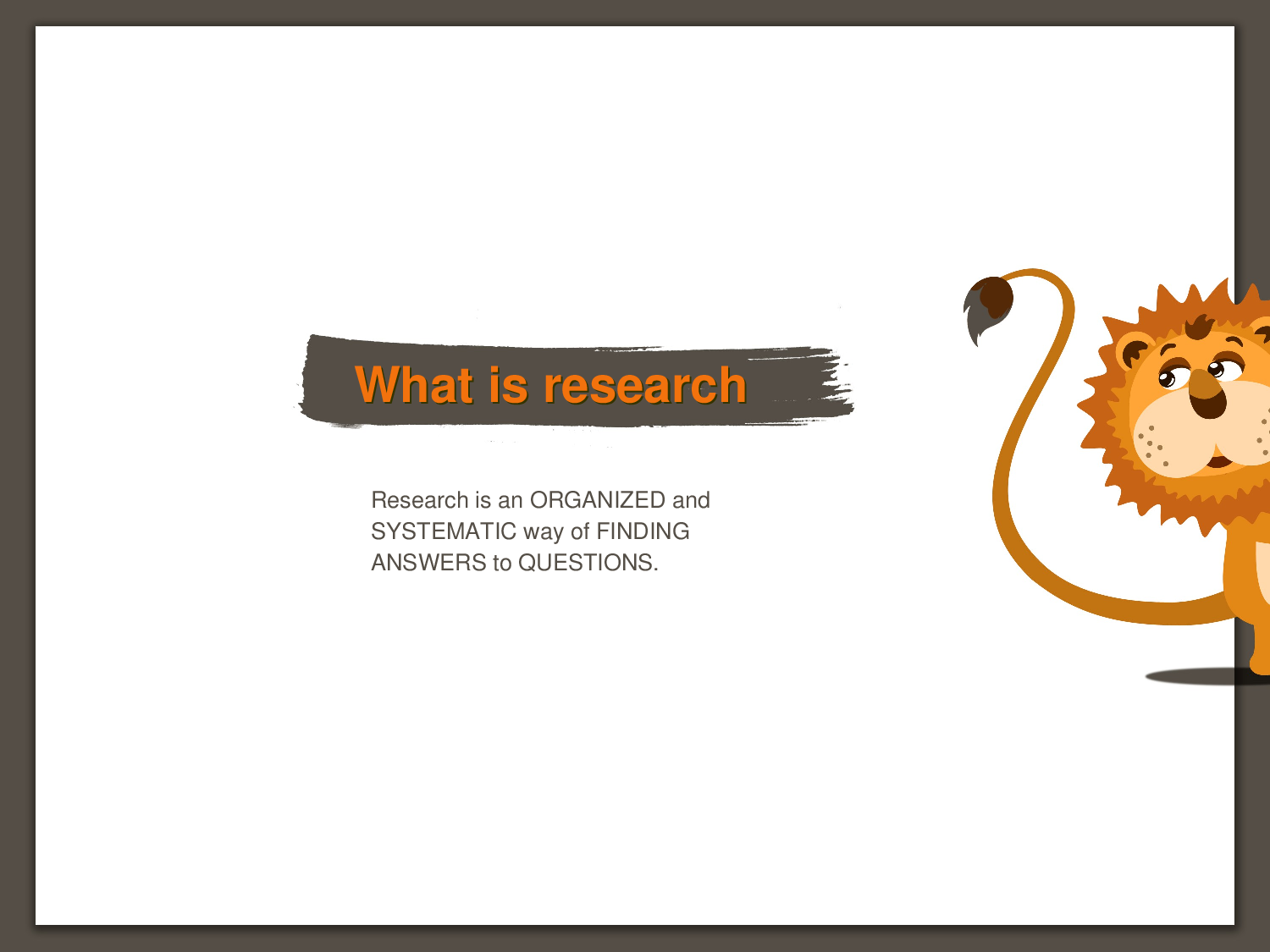 What is research

Research is an ORGANIZED and SYSTEMATIC way of FINDING ANSWERS to QUESTIONS.